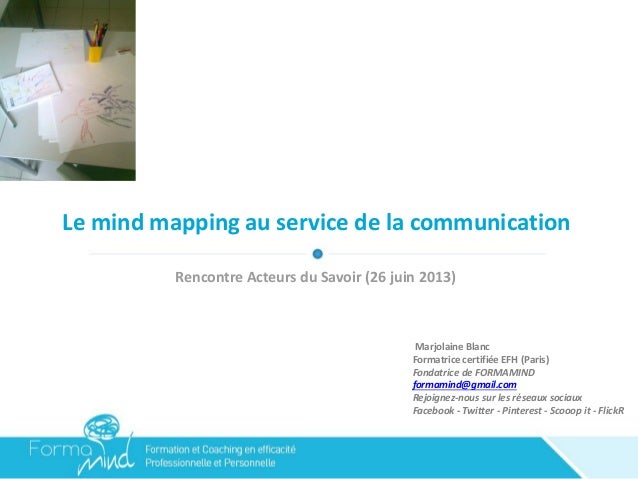 Le mind mapping au service de la communication

Rencontre Acteurs du Savoir (26 juin 2013)

Marjolaine Blanc
Formatrice certifiée EFH (Paris)
Fondatrice de FORMAMIND
formamind@gmail.com
Rejoignez-nous sur les réseaux sociaux
Facebook - Twitter - Pinterest - Scooop it - FlickR

Forma mind
Formation et Coaching en efficacité
Professionnelle et Personnelle